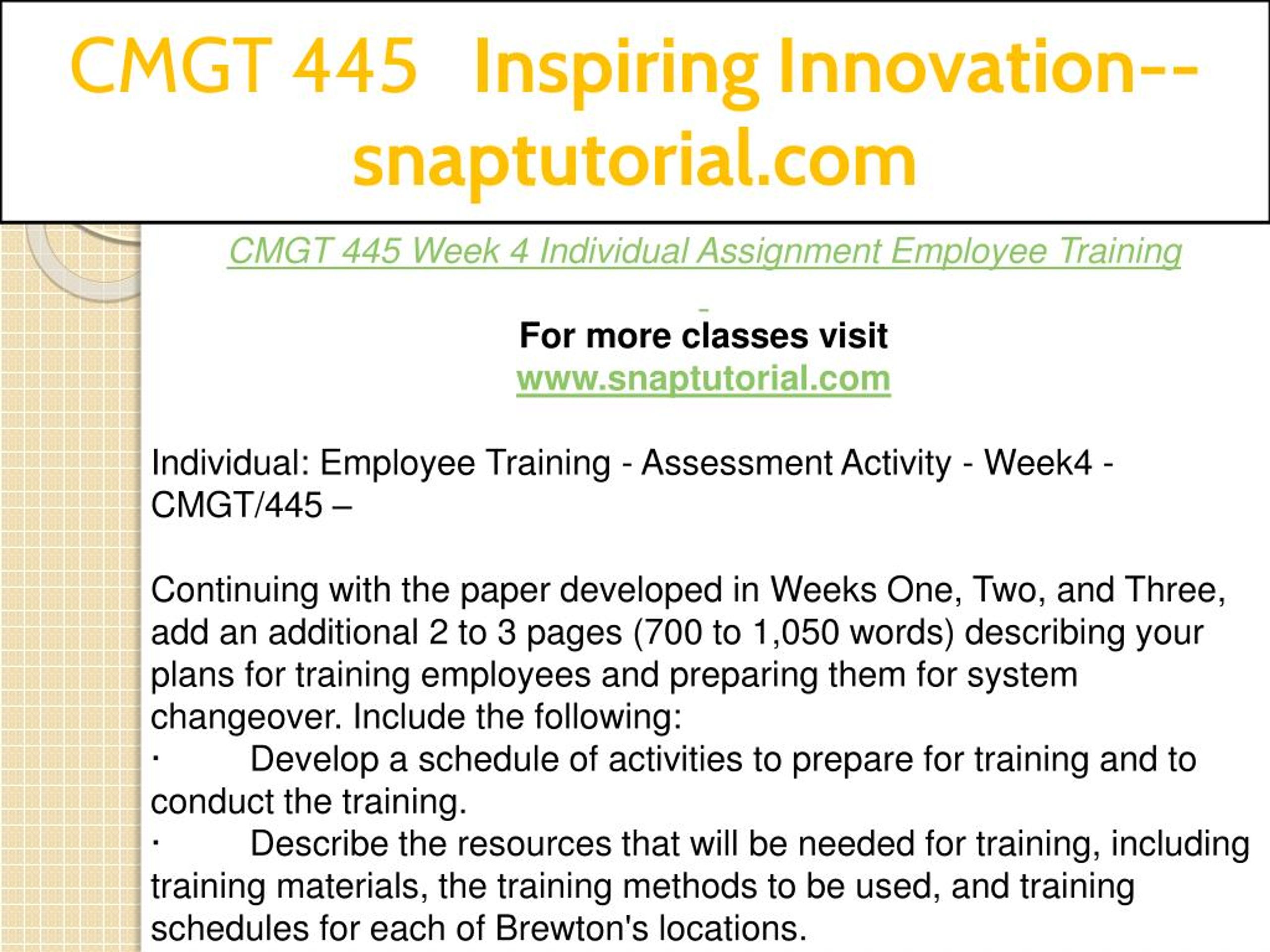 CMGT 445 Inspiring Innovation--snaptutorial.com

CMGT 445 Week 4 Individual Assignment Employee Training

For more classes visit
www.snaptutorial.com

Individual: Employee Training - Assessment Activity - Week4 - CMGT/445 –

Continuing with the paper developed in Weeks One, Two, and Three, add an additional 2 to 3 pages (700 to 1,050 words) describing your plans for training employees and preparing them for system changeover. Include the following:
· Develop a schedule of activities to prepare for training and to conduct the training.
· Describe the resources that will be needed for training, including training materials, the training methods to be used, and training schedules for each of Brewton's locations.